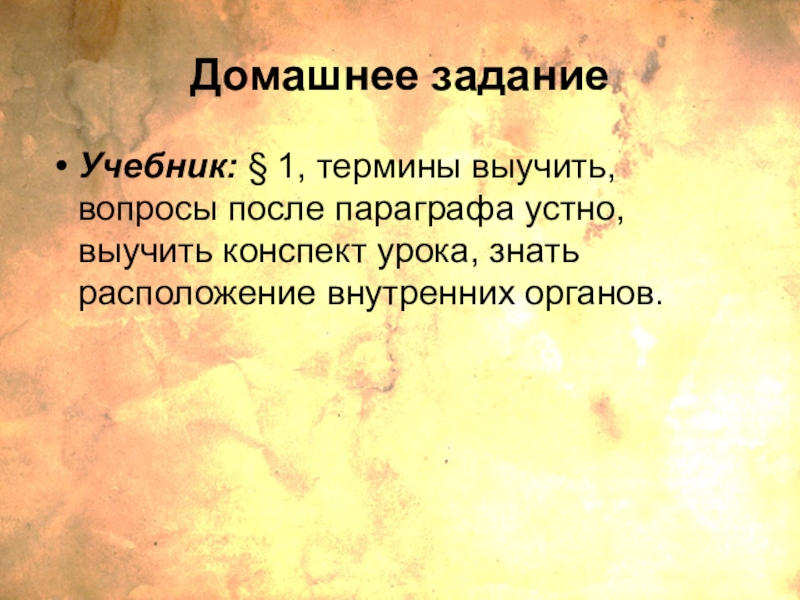 Домашнее задание

• Учебник: § 1, термины выучить, вопросы после параграфа устно, выучить конспект урока, знать расположение внутренних органов.